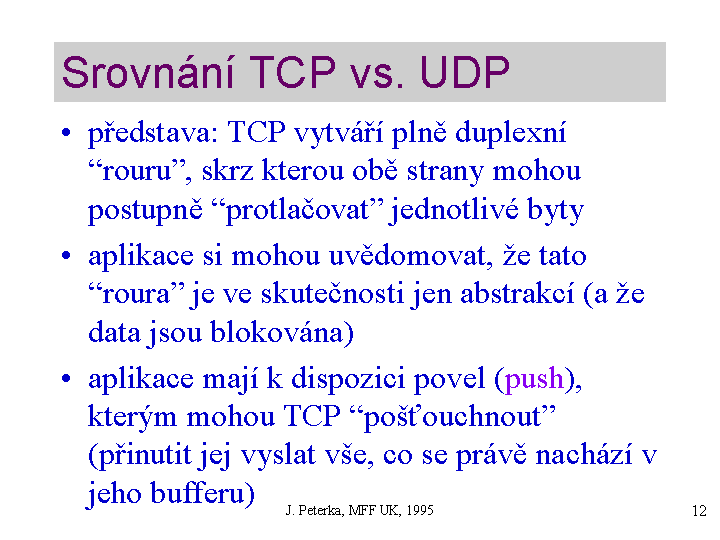 Srovnání TCP vs. UDP

• představa: TCP vytváří plně duplexní “rouru”, skrz kterou obě strany mohou postupně “protlačovat” jednotlivé byty

• aplikace si mohou uvědomovat, že tato “roura” je ve skutečnosti jen abstrakcí (a že data jsou blokována)

• aplikace mají k dispozici povel (push), kterým mohou TCP “pošťouchnout” (přinutit jej vyslat vše, co se právě nachází v jeho bufferu)

J. Peterka, MFF UK, 1995

12